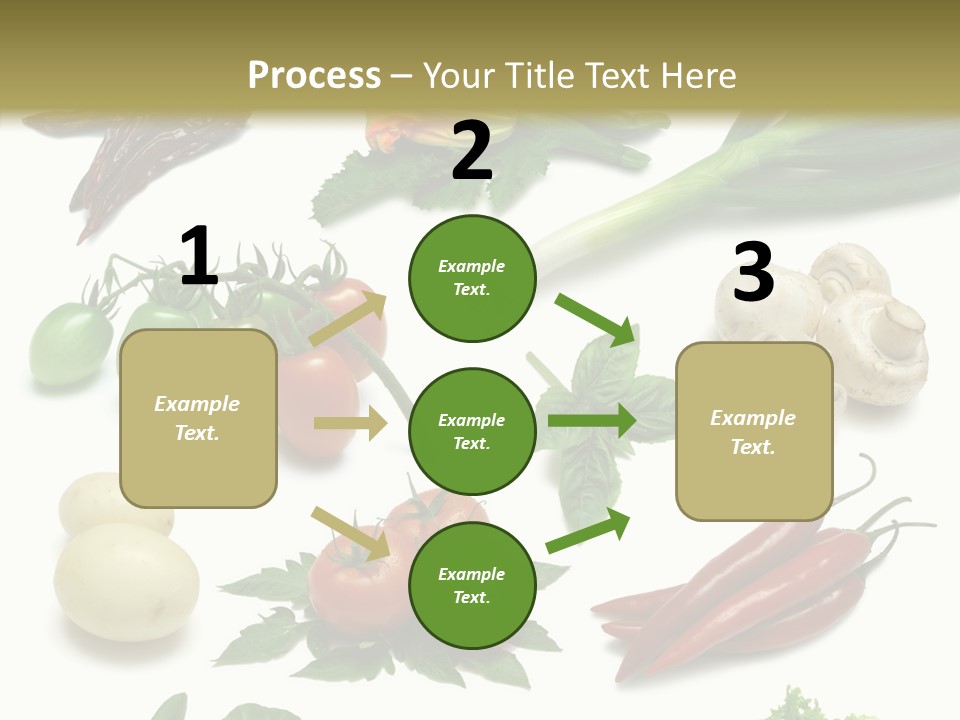 Process – Your Title Text Here

1

Example Text.

2

Example Text.

Example Text.

Example Text.

3

Example Text.